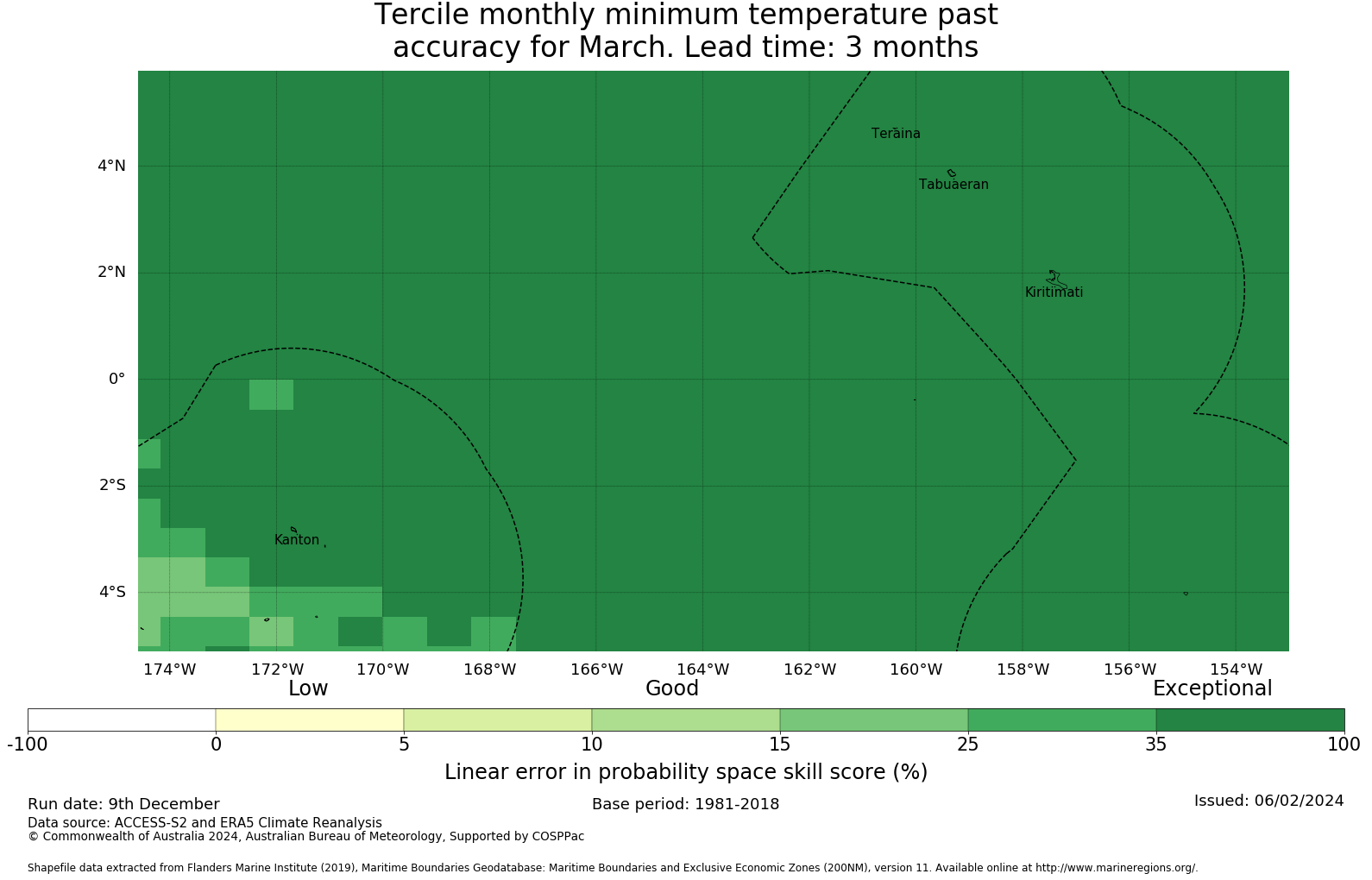 Tercile monthly minimum temperature past accuracy for March. Lead time: 3 months

4°N
2°N
0°
2°S
4°S

Teraina
Tabuaeran
Kiritimati
Kanton

174°W 172°W 170°W 168°W 166°W 164°W 162°W 160°W 158°W 156°W 154°W

Low
Good
Exceptional

-100 0 5 10 15 25 35 100

Linear error in probability space skill score (%)

Run date: 9th December
Base period: 1981-2018
Issued: 06/02/2024
Data source: ACCESS-S2 and ERA5 Climate Reanalysis
© Commonwealth of Australia 2024, Australian Bureau of Meteorology, Supported by COSPPac

Shapefile data extracted from Flanders Marine Institute (2019), Maritime Boundaries Geodatabase: Maritime Boundaries and Exclusive Economic Zones (200NM), version 11. Available online at http://www.marineregions.org/.